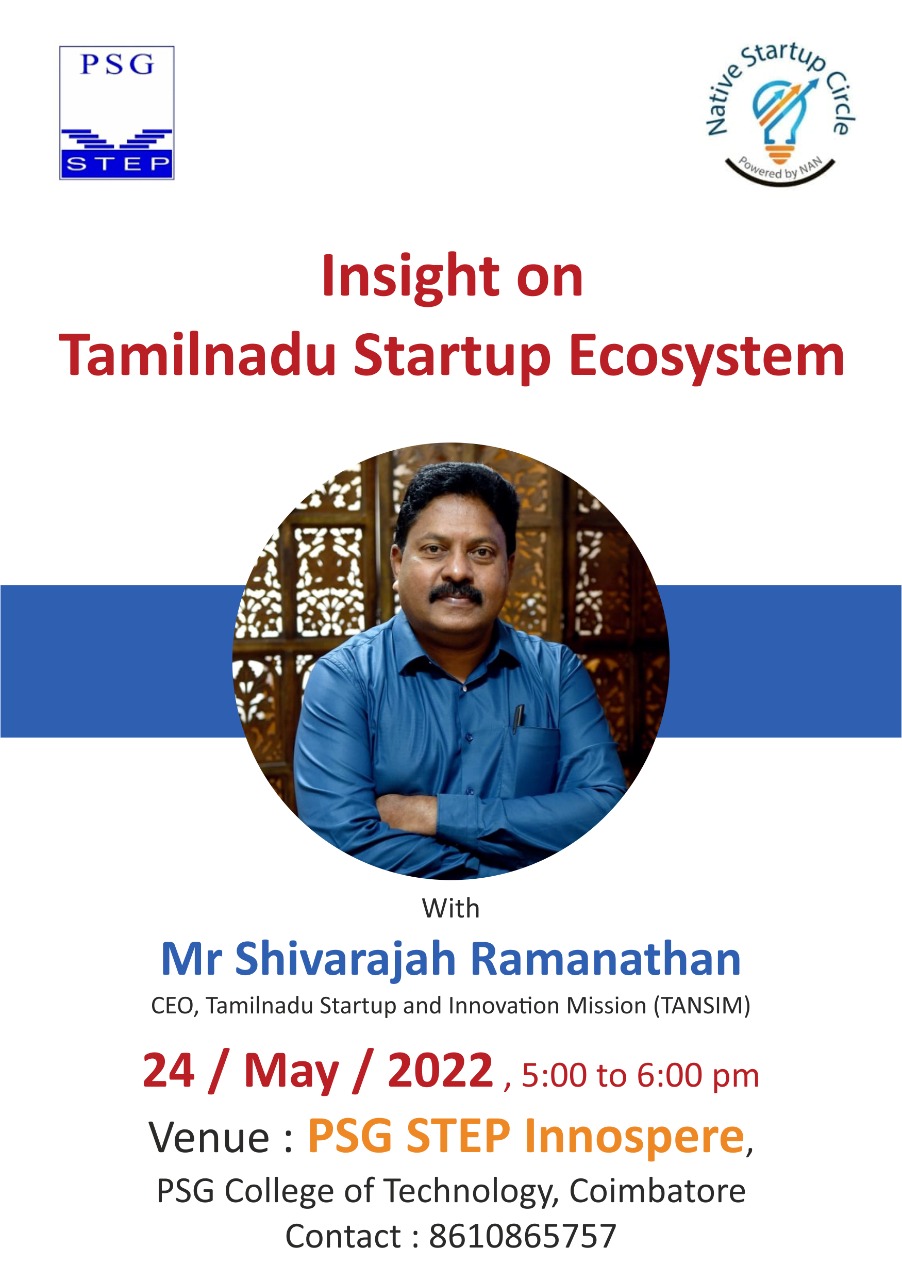 PSG
STEP

Native Startup Circle
Powered by NAN

Insight on
Tamilnadu Startup Ecosystem

With
Mr Shivarajah Ramanathan
CEO, Tamilnadu Startup and Innovation Mission (TANSIM)

24 / May / 2022 , 5:00 to 6:00 pm
Venue : PSG STEP Innospere,
PSG College of Technology, Coimbatore
Contact : 8610865757